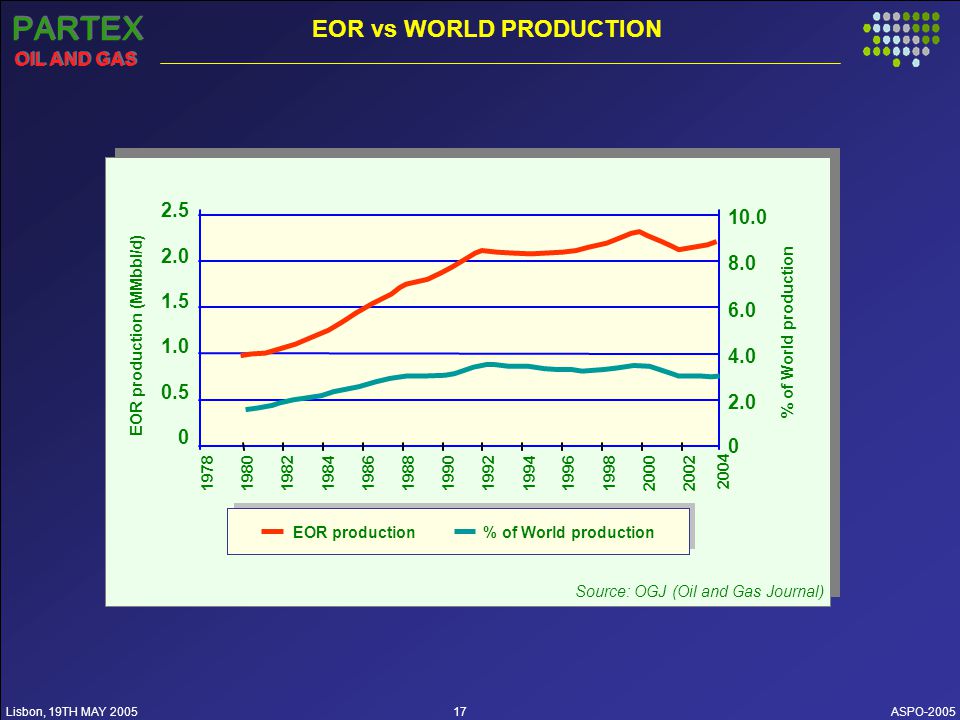 PARTEX
OIL AND GAS

EOR vs WORLD PRODUCTION

EOR production (MMbbl/d)

2.5
2.0
1.5
1.0
0.5
0

10.0
8.0
6.0
4.0
2.0
0

% of World production

1978 1980 1982 1984 1986 1988 1990 1992 1994 1996 1998 2000 2002 2004

EOR production
% of World production

Source: OGJ (Oil and Gas Journal)

Lisbon, 19TH MAY 2005

17

ASPO-2005